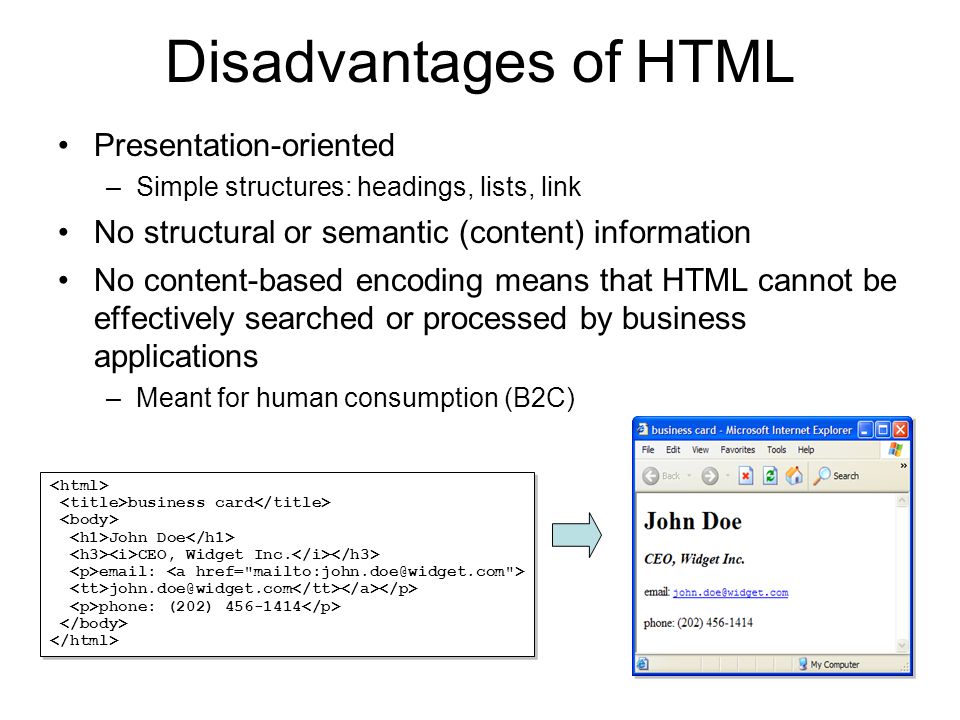 Disadvantages of HTML

• Presentation-oriented
– Simple structures: headings, lists, link

• No structural or semantic (content) information

• No content-based encoding means that HTML cannot be effectively searched or processed by business applications
– Meant for human consumption (B2C)

<html>
<title>business card</title>
<body>
<h1>John Doe</h1>
<h3><i>CEO, Widget Inc.</i></h3>
<p>email: <a href="mailto:john.doe@widget.com">
<tt>john.doe@widget.com</tt></a></p>
<p>phone: (202) 456-1414</p>
</body>
</html>

business card - Microsoft Internet Explorer

File Edit View Favorites Tools Help

Back Search

John Doe

CEO, Widget Inc.

email: john.doe@widget.com

phone: (202) 456-1414

My Computer